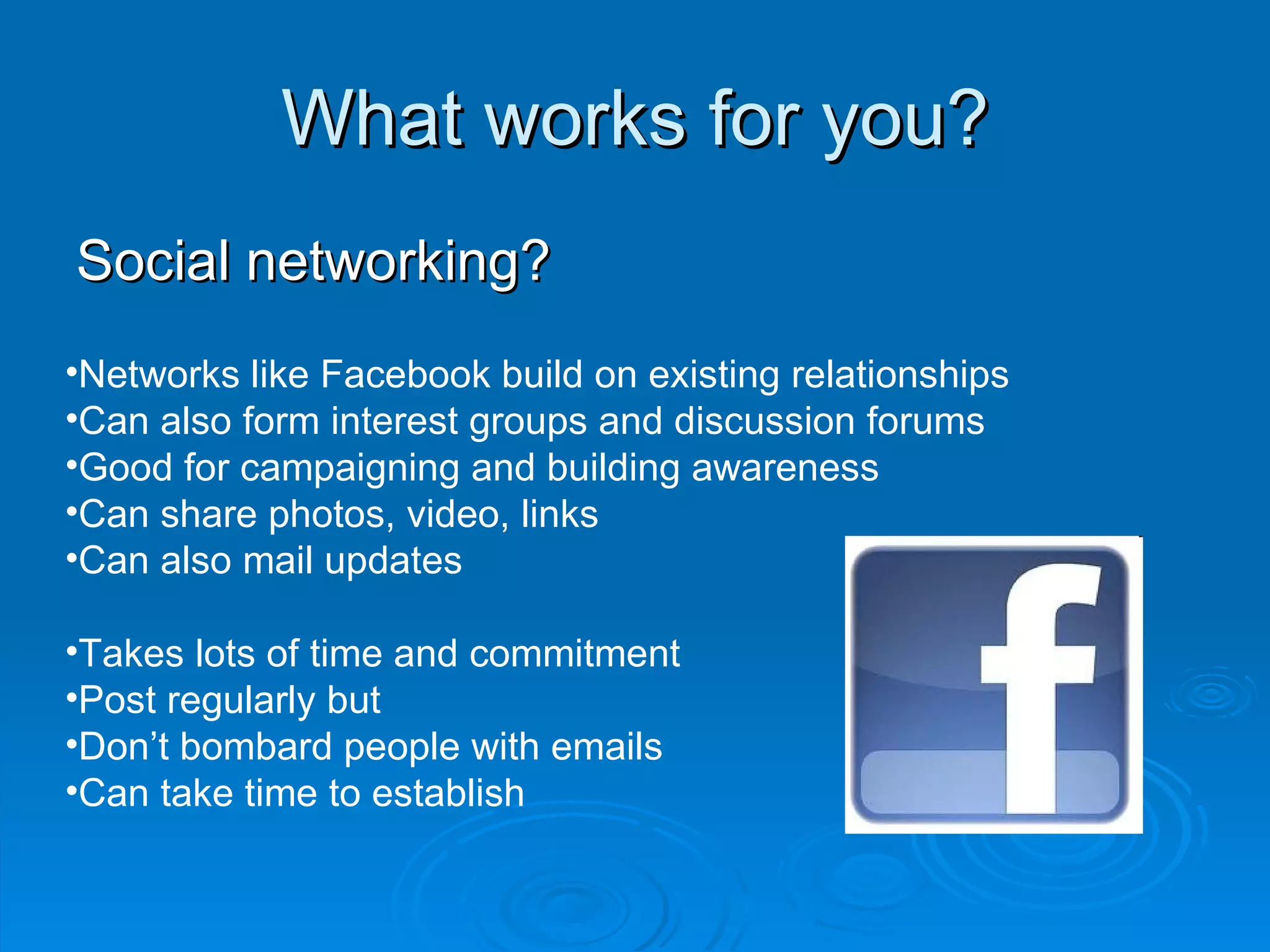 What works for you?

Social networking?

•Networks like Facebook build on existing relationships
•Can also form interest groups and discussion forums
•Good for campaigning and building awareness
•Can share photos, video, links
•Can also mail updates

•Takes lots of time and commitment
•Post regularly but
•Don’t bombard people with emails
•Can take time to establish

f